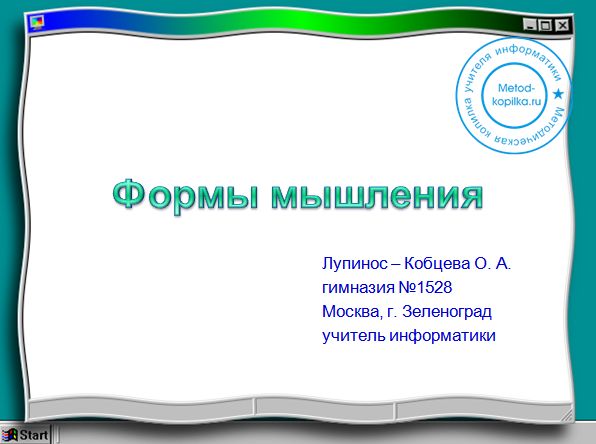 Методическая копилка учителя информатики
Metod-kopilka.ru

Формы мышления

Лупинос – Кобцева О. А.
гимназия №1528
Москва, г. Зеленоград
учитель информатики

Start